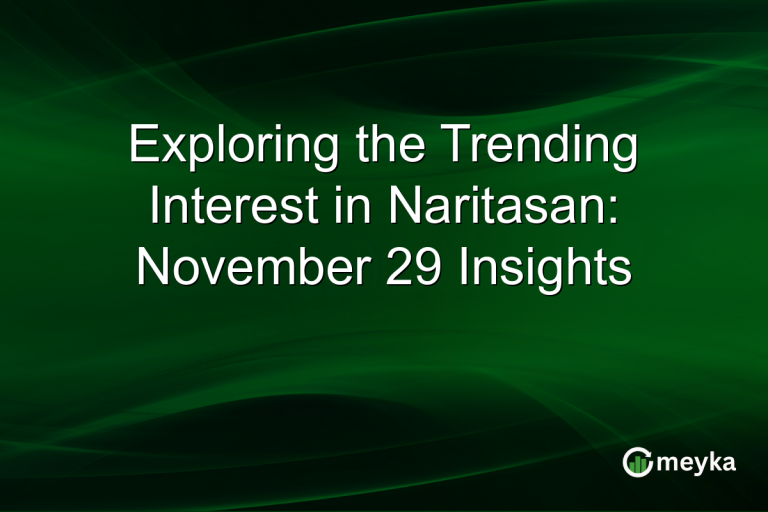 Exploring the Trending Interest in Naritasan: November 29 Insights

meyka